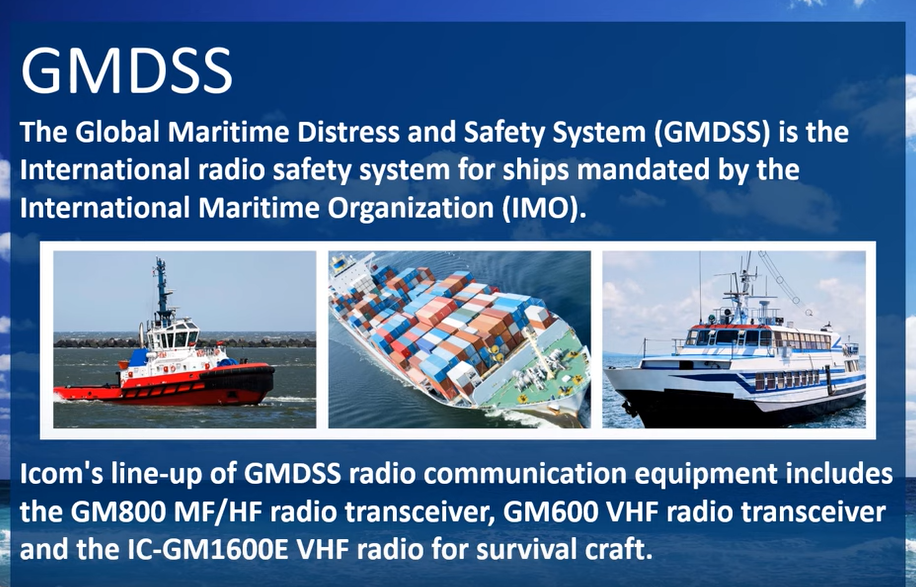 GMDSS

The Global Maritime Distress and Safety System (GMDSS) is the International radio safety system for ships mandated by the International Maritime Organization (IMO).

Icom's line-up of GMDSS radio communication equipment includes the GM800 MF/HF radio transceiver, GM600 VHF radio transceiver and the IC-GM1600E VHF radio for survival craft.